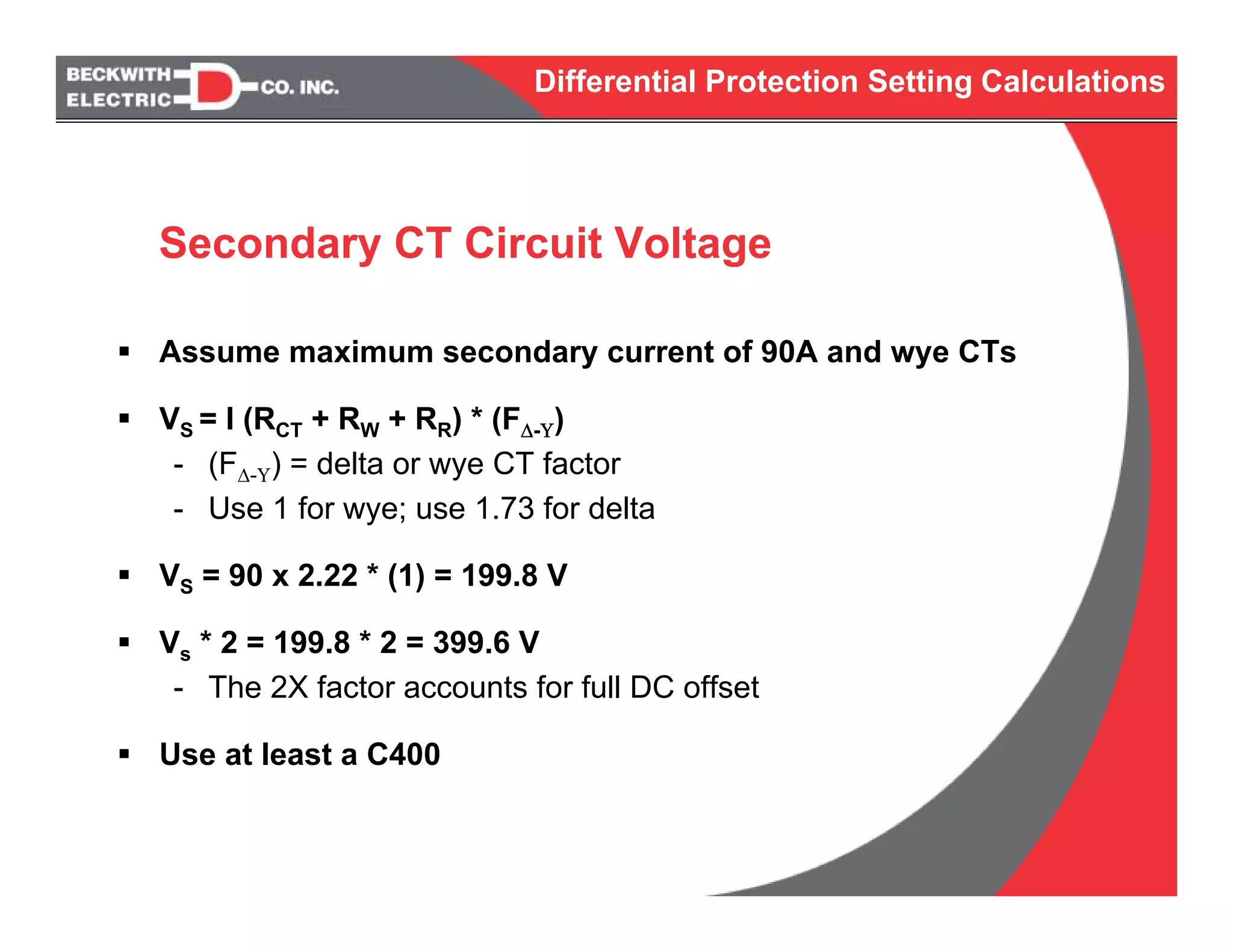 BECKWITH ELECTRIC CO. INC.

Differential Protection Setting Calculations

Secondary CT Circuit Voltage

▪ Assume maximum secondary current of 90A and wye CTs

▪ $V_S = I (R_{CT} + R_W + R_R) * (F_{\Delta-Y})$
- $(F_{\Delta-Y})$ = delta or wye CT factor
- Use 1 for wye; use 1.73 for delta

▪ $V_S = 90 \times 2.22 * (1) = 199.8$ V

▪ $V_s * 2 = 199.8 * 2 = 399.6$ V
- The 2X factor accounts for full DC offset

▪ Use at least a C400